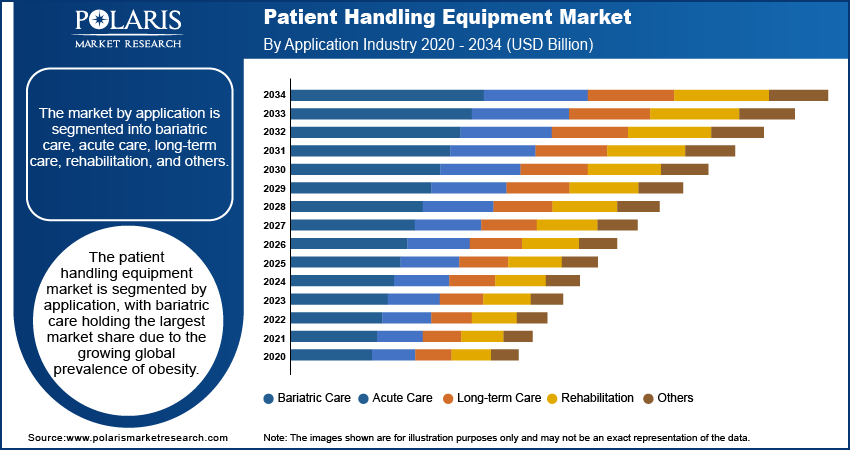 POLARIS
MARKET RESEARCH

Patient Handling Equipment Market
By Application Industry 2020 - 2034 (USD Billion)

The market by application is segmented into bariatric care, acute care, long-term care, rehabilitation, and others.

The patient handling equipment market is segmented by application, with bariatric care holding the largest market share due to the growing global prevalence of obesity.

2034
2033
2032
2031
2030
2029
2028
2027
2026
2025
2024
2023
2022
2021
2020

Bariatric Care   Acute Care   Long-term Care   Rehabilitation   Others

Source:www.polarismarketresearch.com

Note: The images shown are for illustration purposes only and may not be an exact representation of the data.